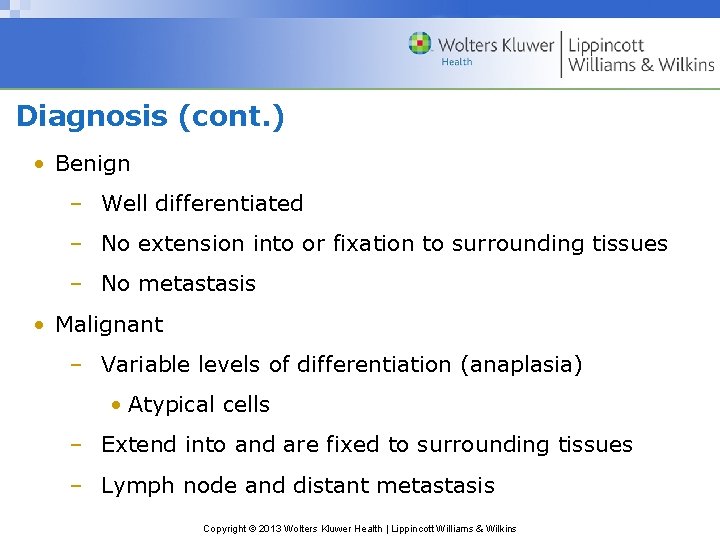 Wolters Kluwer Health | Lippincott Williams & Wilkins

Diagnosis (cont.)

• Benign
– Well differentiated
– No extension into or fixation to surrounding tissues
– No metastasis
• Malignant
– Variable levels of differentiation (anaplasia)
• Atypical cells
– Extend into and are fixed to surrounding tissues
– Lymph node and distant metastasis

Copyright © 2013 Wolters Kluwer Health | Lippincott Williams & Wilkins